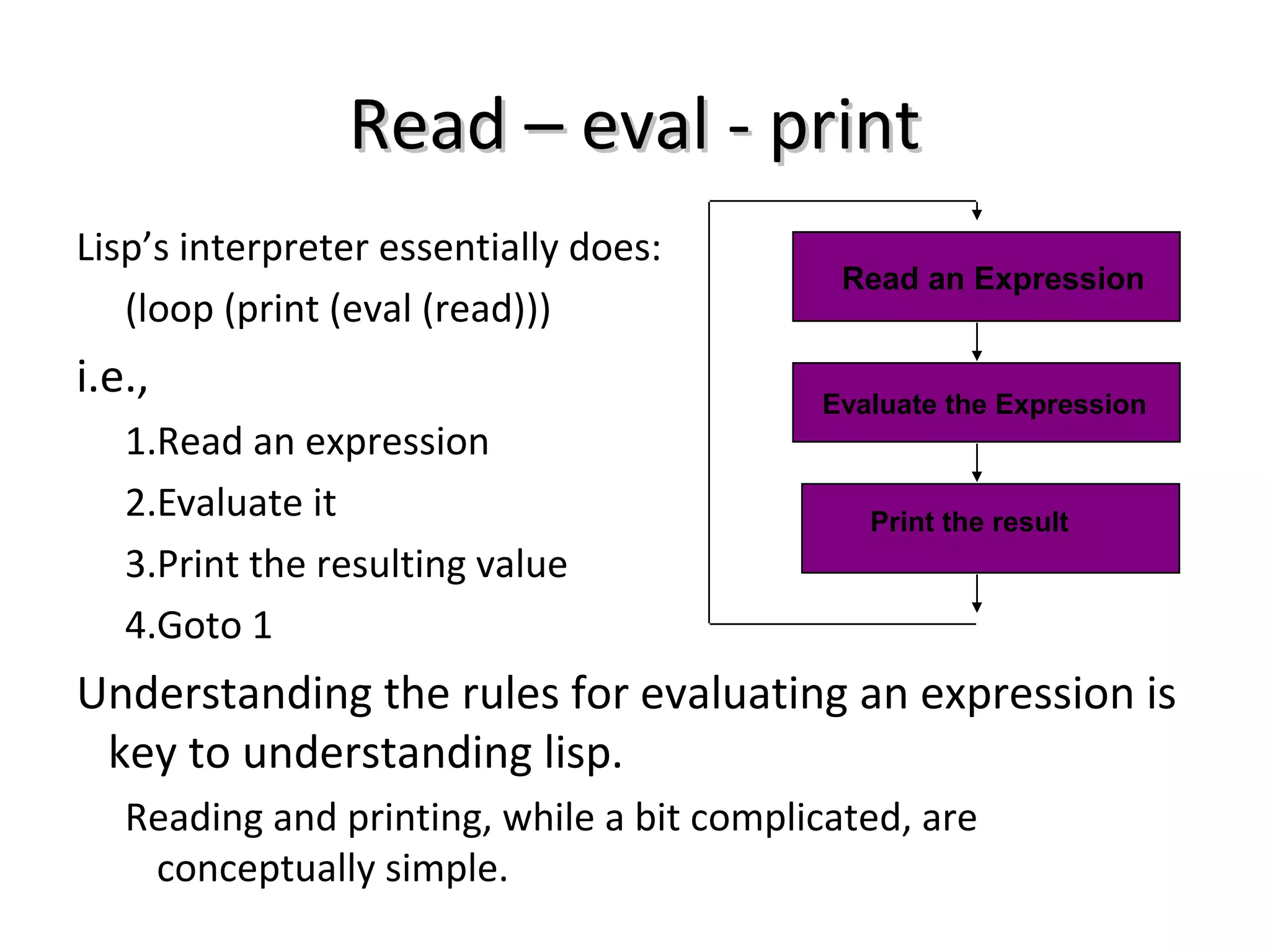 Read – eval - print

Lisp’s interpreter essentially does:

(loop (print (eval (read)))

i.e.,

1.Read an expression

2.Evaluate it

3.Print the resulting value

4.Goto 1

Read an Expression

Evaluate the Expression

Print the result

Understanding the rules for evaluating an expression is key to understanding lisp.

Reading and printing, while a bit complicated, are conceptually simple.